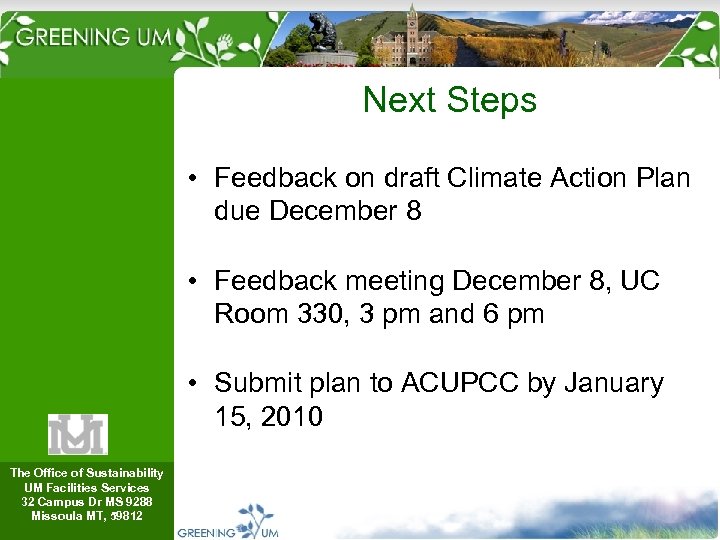 GREENING UM

Next Steps

• Feedback on draft Climate Action Plan due December 8

• Feedback meeting December 8, UC Room 330, 3 pm and 6 pm

• Submit plan to ACUPCC by January 15, 2010

UM

The Office of Sustainability
UM Facilities Services
32 Campus Dr MS 9288
Missoula MT, 59812

GREENING UM